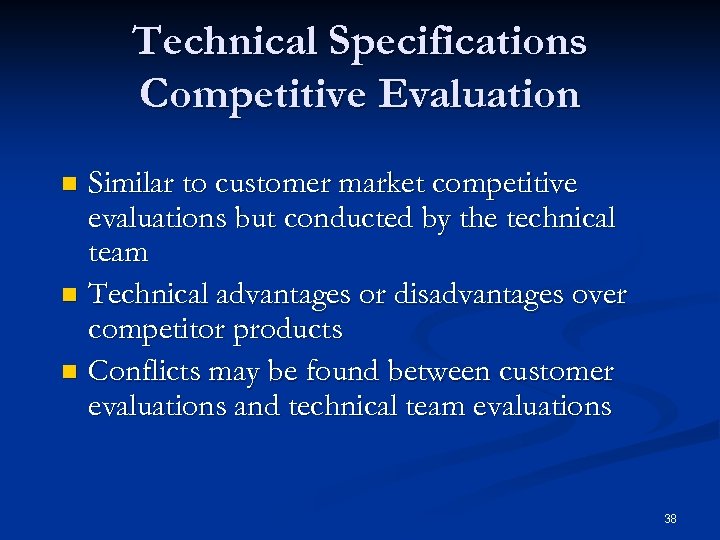 Technical Specifications Competitive Evaluation

- Similar to customer market competitive evaluations but conducted by the technical team
- Technical advantages or disadvantages over competitor products
- Conflicts may be found between customer evaluations and technical team evaluations

38